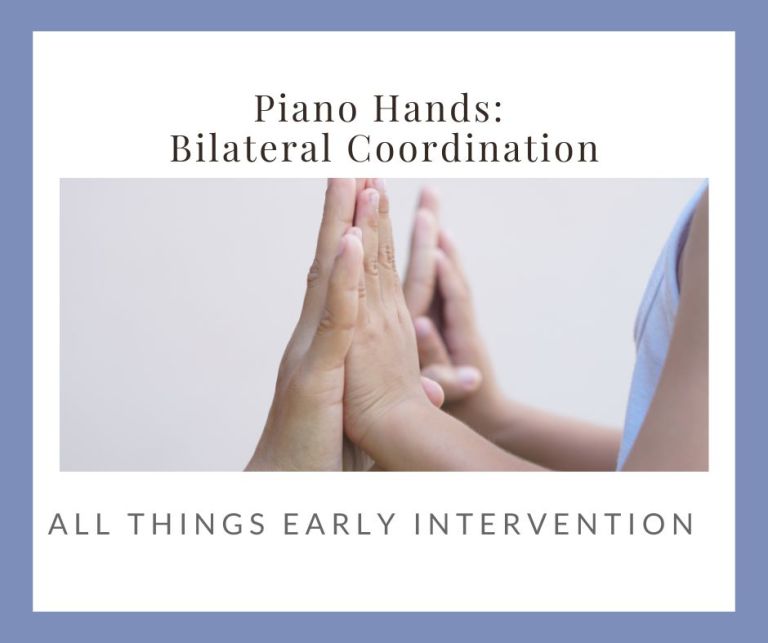 Piano Hands:
Bilateral Coordination

ALL THINGS EARLY INTERVENTION